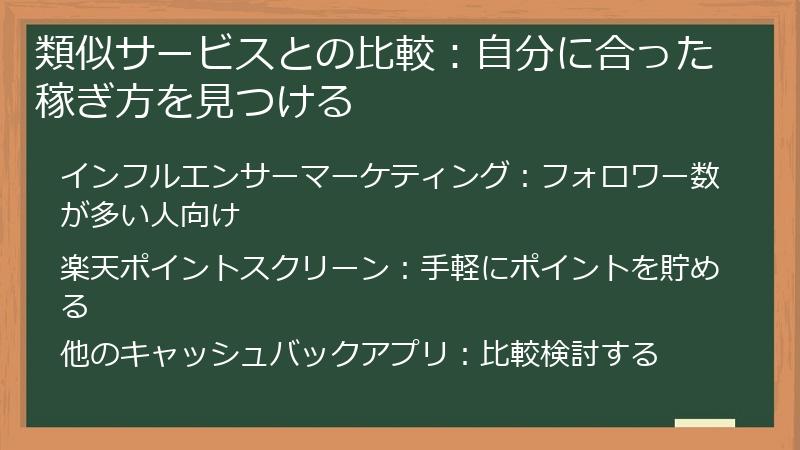 類似サービスとの比較：自分に合った稼ぎ方を見つける

インフルエンサーマーケティング：フォロワー数が多い人向け

楽天ポイントスクリーン：手軽にポイントを貯める

他のキャッシュバックアプリ：比較検討する